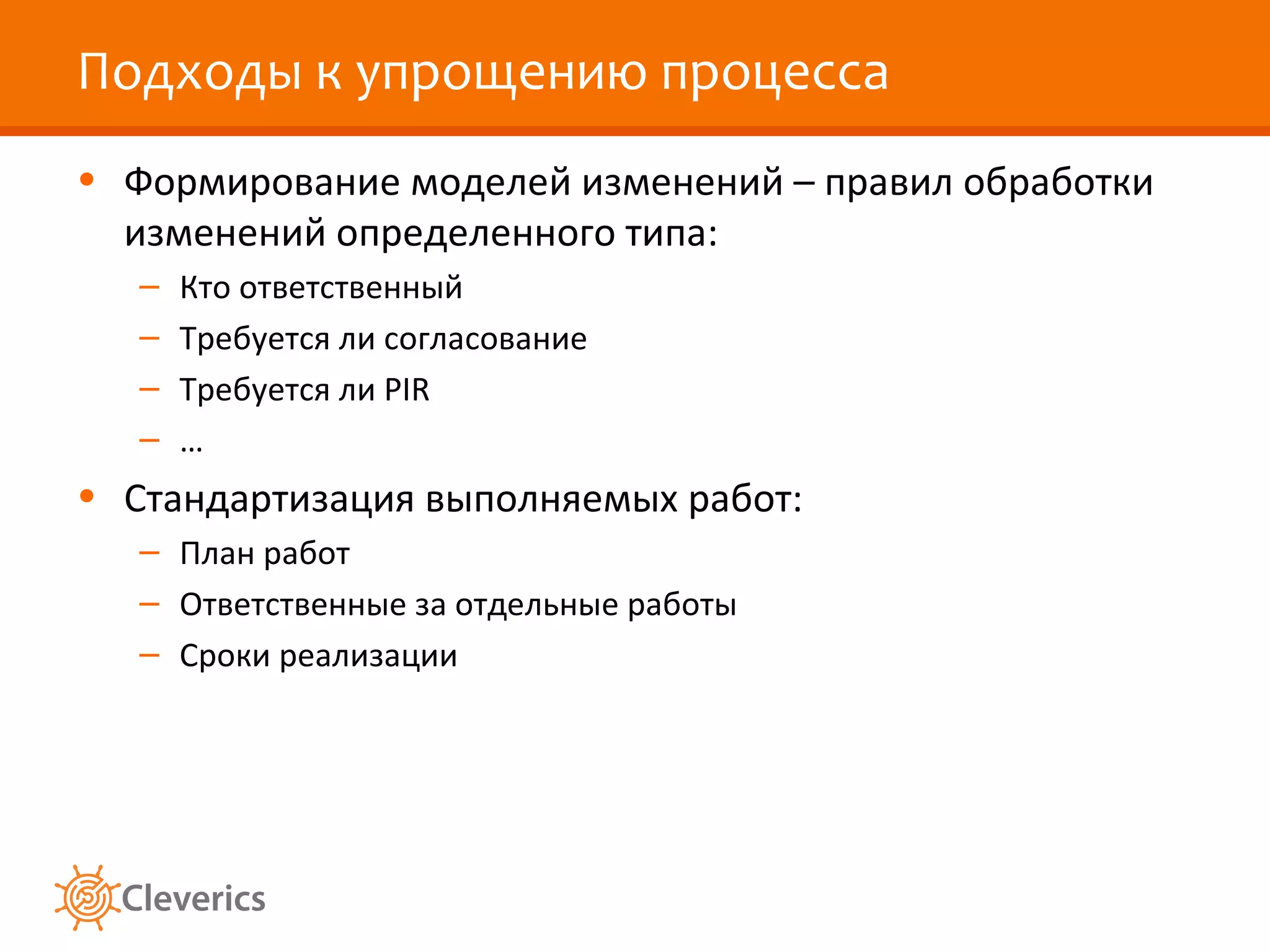 Подходы к упрощению процесса

• Формирование моделей изменений – правил обработки изменений определенного типа:
 – Кто ответственный
 – Требуется ли согласование
 – Требуется ли PIR
 – …
• Стандартизация выполняемых работ:
 – План работ
 – Ответственные за отдельные работы
 – Сроки реализации

Cleverics